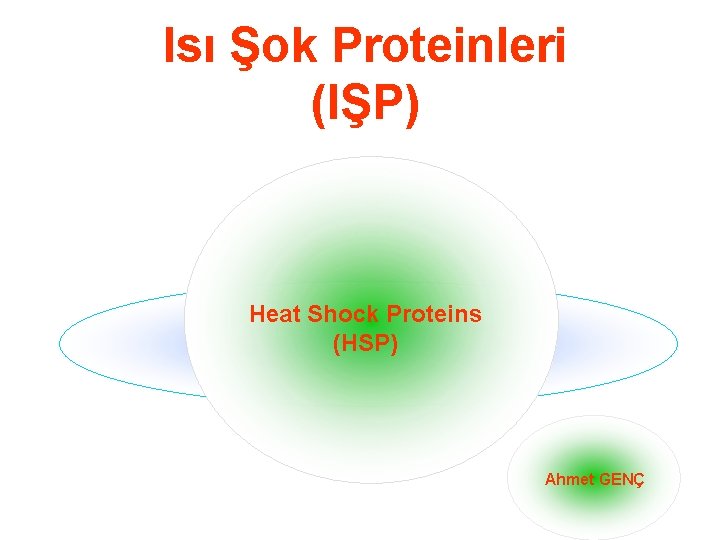 Isı Şok Proteinleri
(IŞP)

Heat Shock Proteins
(HSP)

Ahmet GENÇ